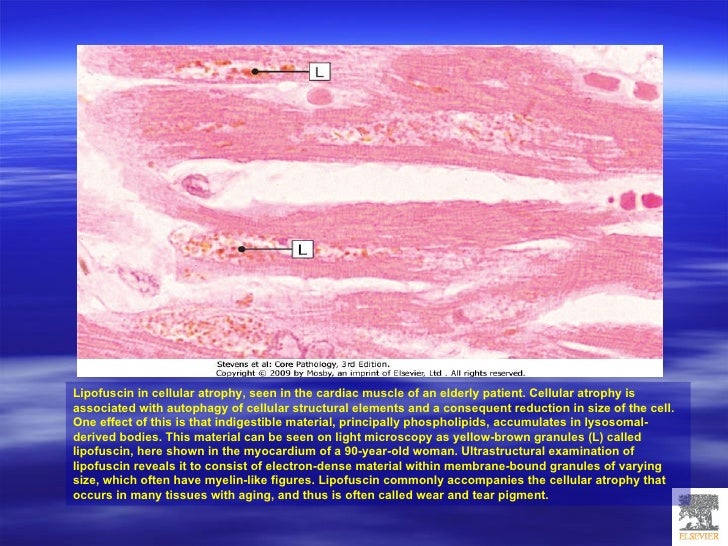 L

L

Stevens et al: Core Pathology, 3rd Edition.
Copyright © 2009 by Mosby, an imprint of Elsevier, Ltd . All rights reserved.

Lipofuscin in cellular atrophy, seen in the cardiac muscle of an elderly patient. Cellular atrophy is associated with autophagy of cellular structural elements and a consequent reduction in size of the cell. One effect of this is that indigestible material, principally phospholipids, accumulates in lysosomal-derived bodies. This material can be seen on light microscopy as yellow-brown granules (L) called lipofuscin, here shown in the myocardium of a 90-year-old woman. Ultrastructural examination of lipofuscin reveals it to consist of electron-dense material within membrane-bound granules of varying size, which often have myelin-like figures. Lipofuscin commonly accompanies the cellular atrophy that occurs in many tissues with aging, and thus is often called wear and tear pigment.

ELSEVIER